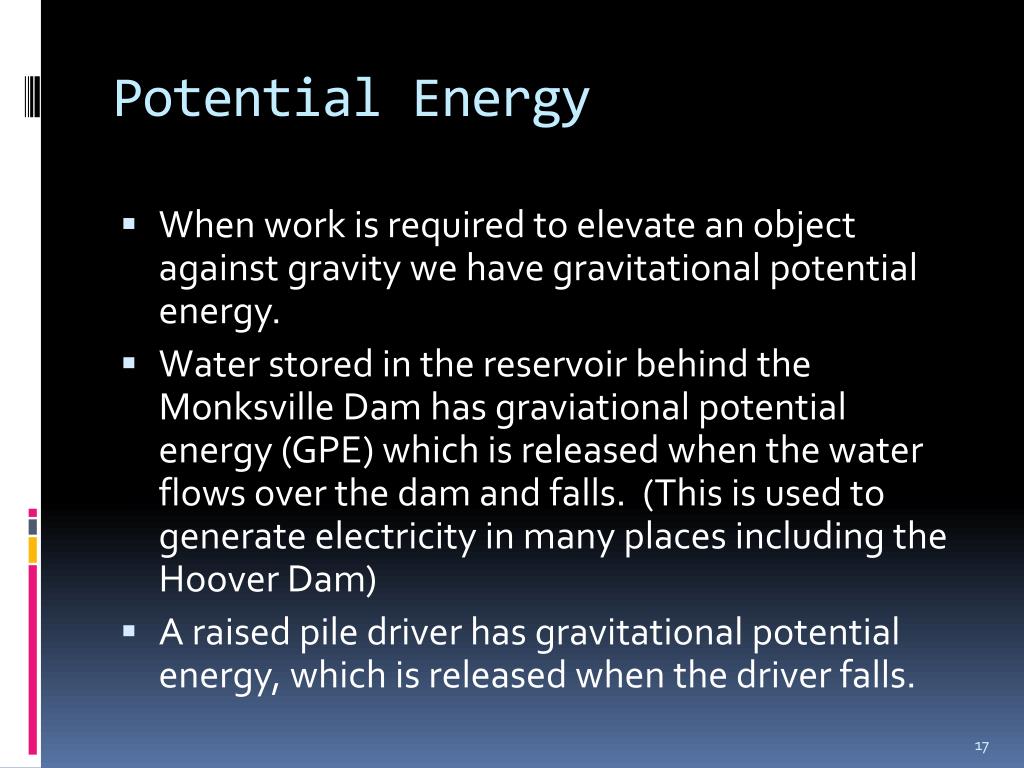 Potential Energy

▪ When work is required to elevate an object against gravity we have gravitational potential energy.

▪ Water stored in the reservoir behind the Monksville Dam has graviational potential energy (GPE) which is released when the water flows over the dam and falls. (This is used to generate electricity in many places including the Hoover Dam)

▪ A raised pile driver has gravitational potential energy, which is released when the driver falls.

17